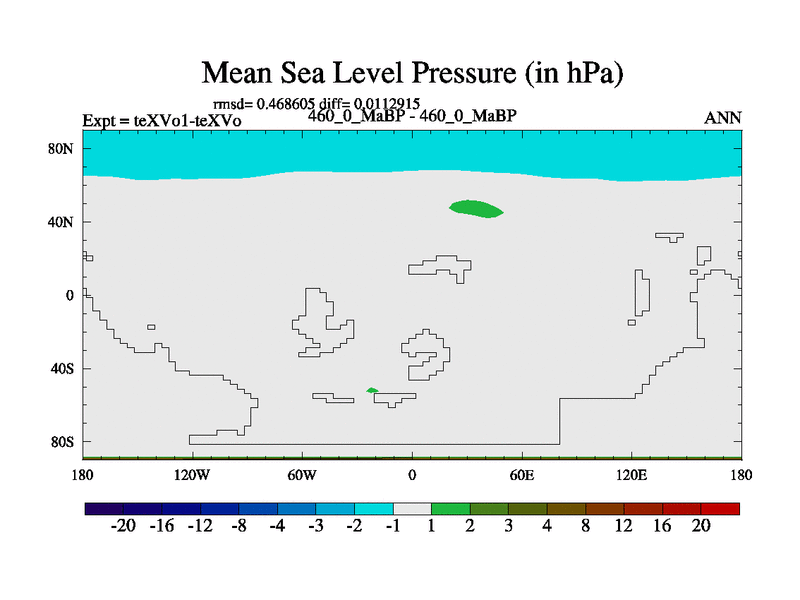 Mean Sea Level Pressure (in hPa)

rmsd= 0.468605 diff= 0.0112915

Expt = teXVo1-teXVo

460_0_MaBP - 460_0_MaBP

ANN

80N

40N

0

40S

80S

180

120W

60W

0

60E

120E

180

-20 -16 -12 -8 -4 -3 -2 -1 1 2 3 4 8 12 16 20